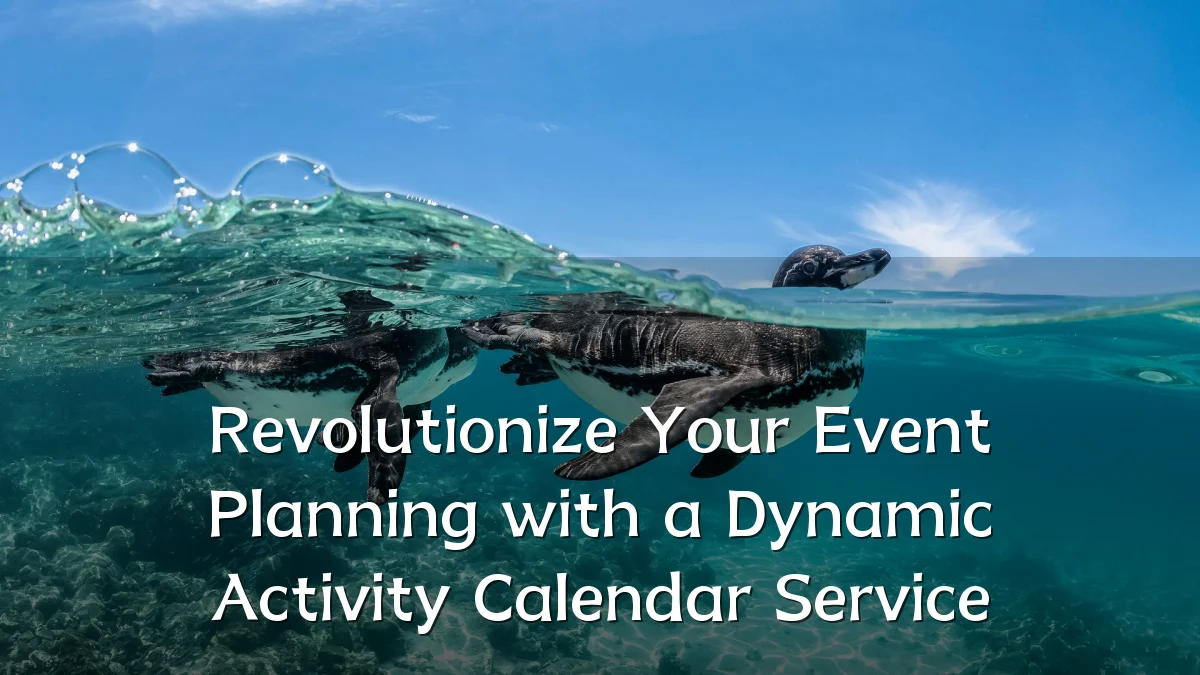 Revolutionize Your Event Planning with a Dynamic Activity Calendar Service